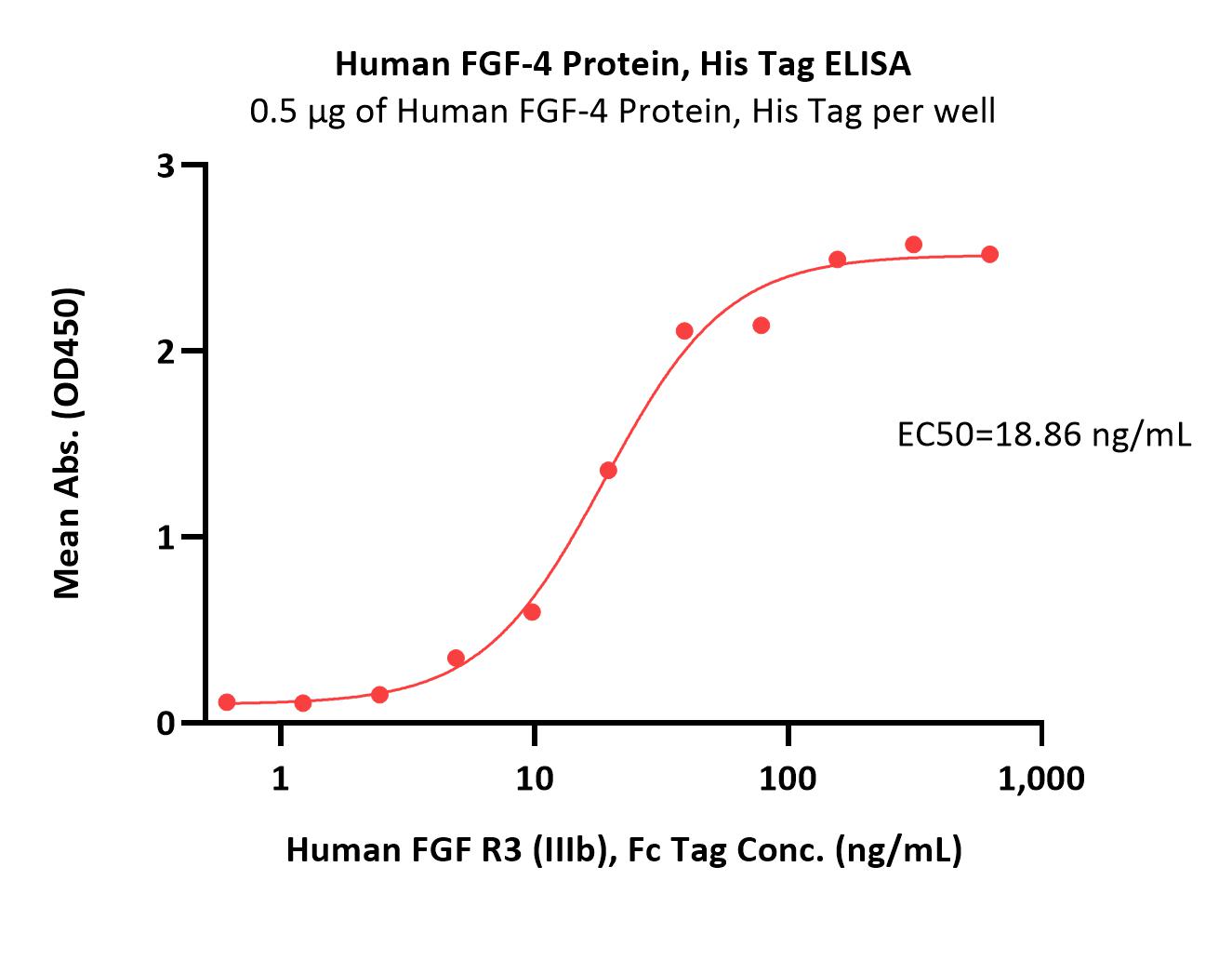 Human FGF-4 Protein, His Tag ELISA
0.5 μg of Human FGF-4 Protein, His Tag per well

Mean Abs. (OD450)

3
2
1
0

EC50=18.86 ng/mL

1
10
100
1,000

Human FGF R3 (IIIb), Fc Tag Conc. (ng/mL)